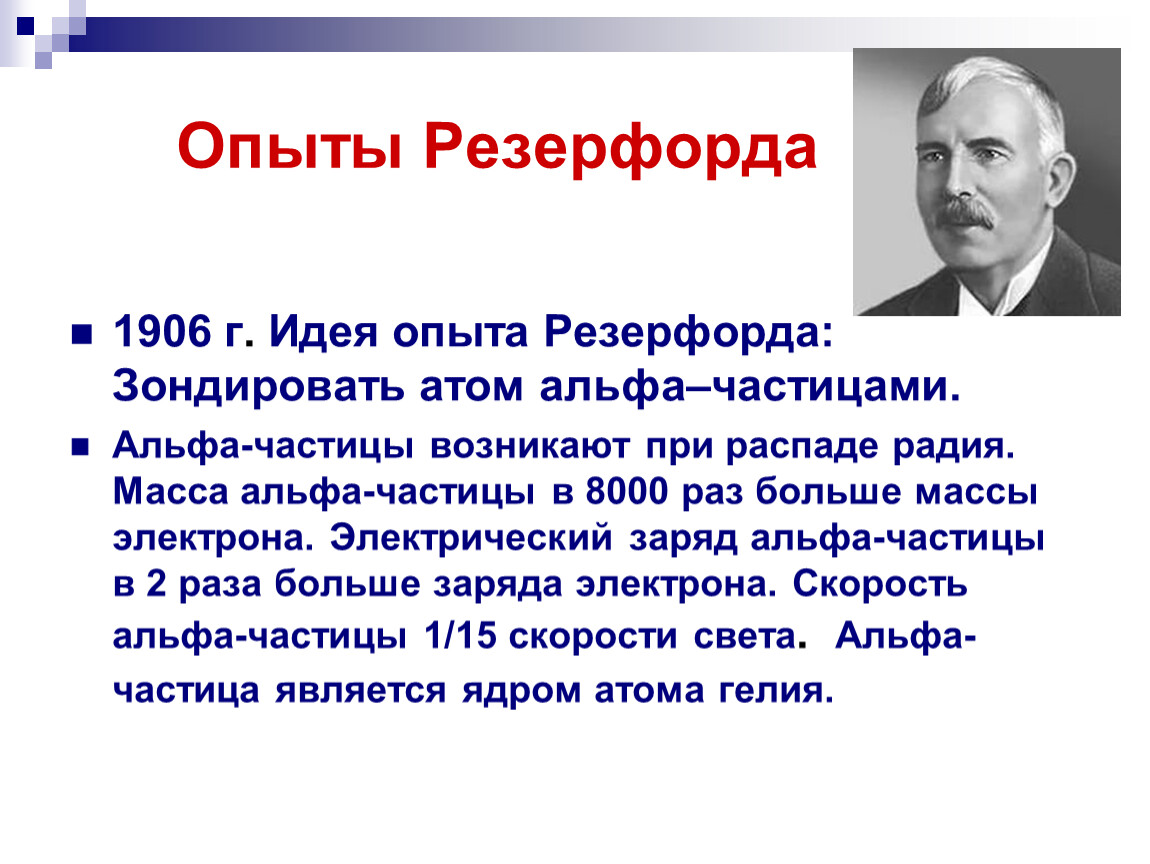 Опыты Резерфорда

1906 г. Идея опыта Резерфорда: Зондировать атом альфа–частицами.

Альфа-частицы возникают при распаде радия. Масса альфа-частицы в 8000 раз больше массы электрона. Электрический заряд альфа-частицы в 2 раза больше заряда электрона. Скорость альфа-частицы 1/15 скорости света. Альфа-частица является ядром атома гелия.